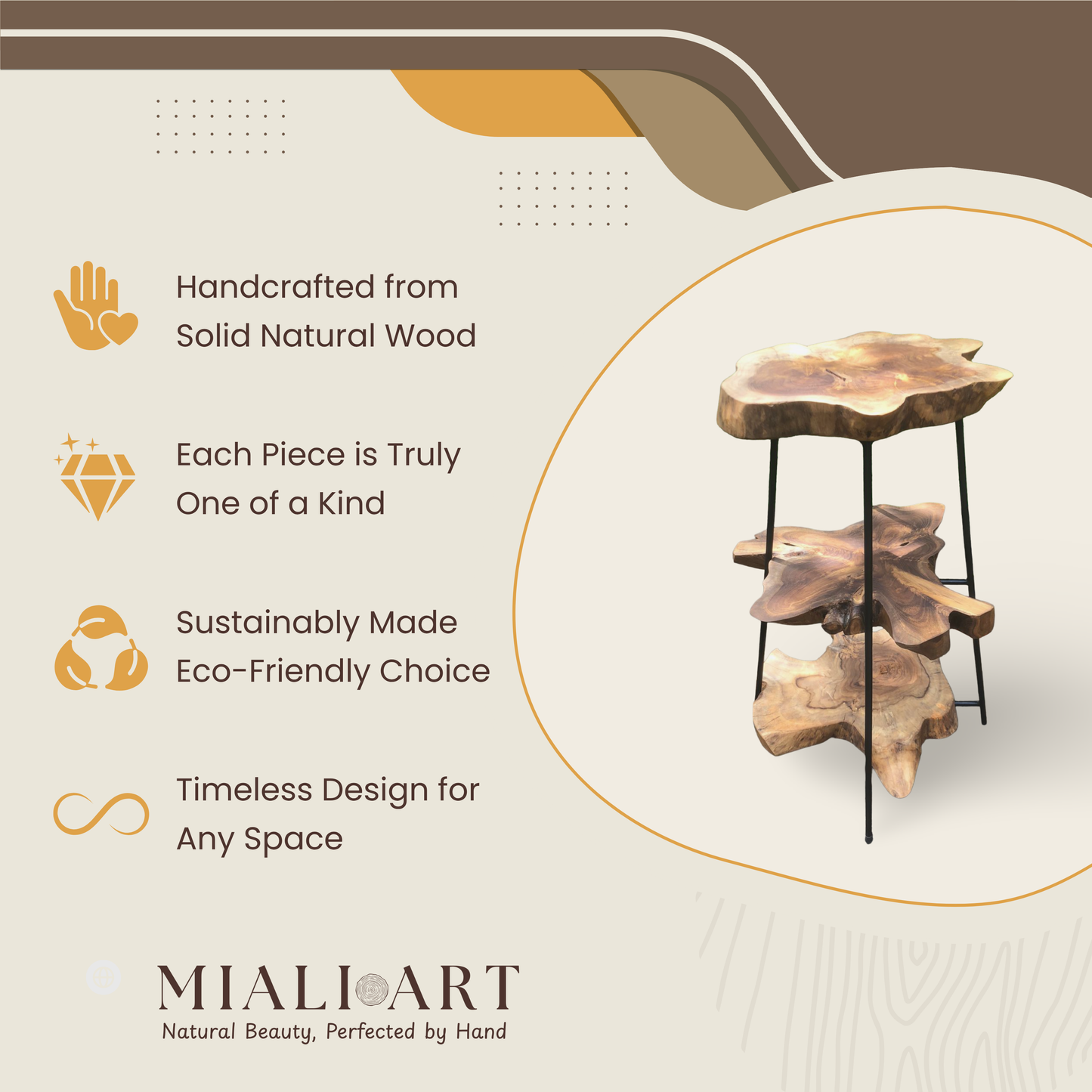 Handcrafted from Solid Natural Wood

Each Piece is Truly One of a Kind

Sustainably Made Eco-Friendly Choice

Timeless Design for Any Space

MIALI ART
Natural Beauty, Perfected by Hand